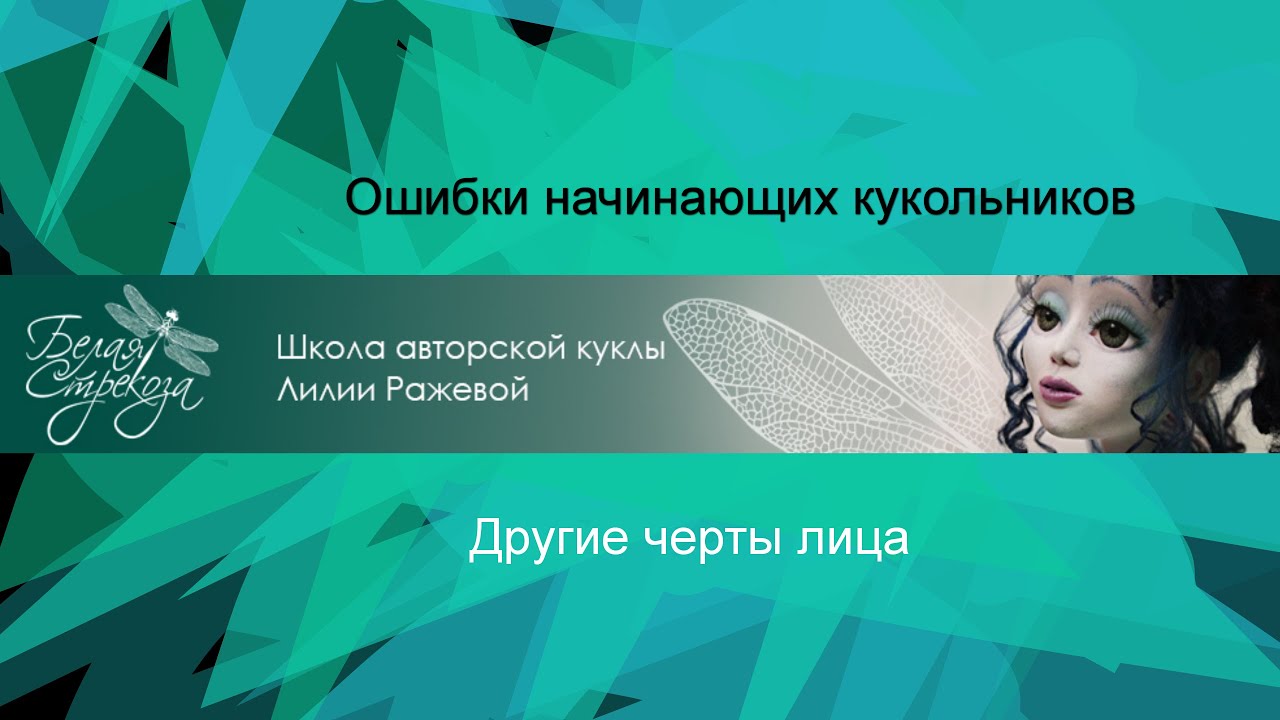 Ошибки начинающих кукольников

Белая Стрекоза

Школа авторской куклы
Лилии Ражевой

Другие черты лица